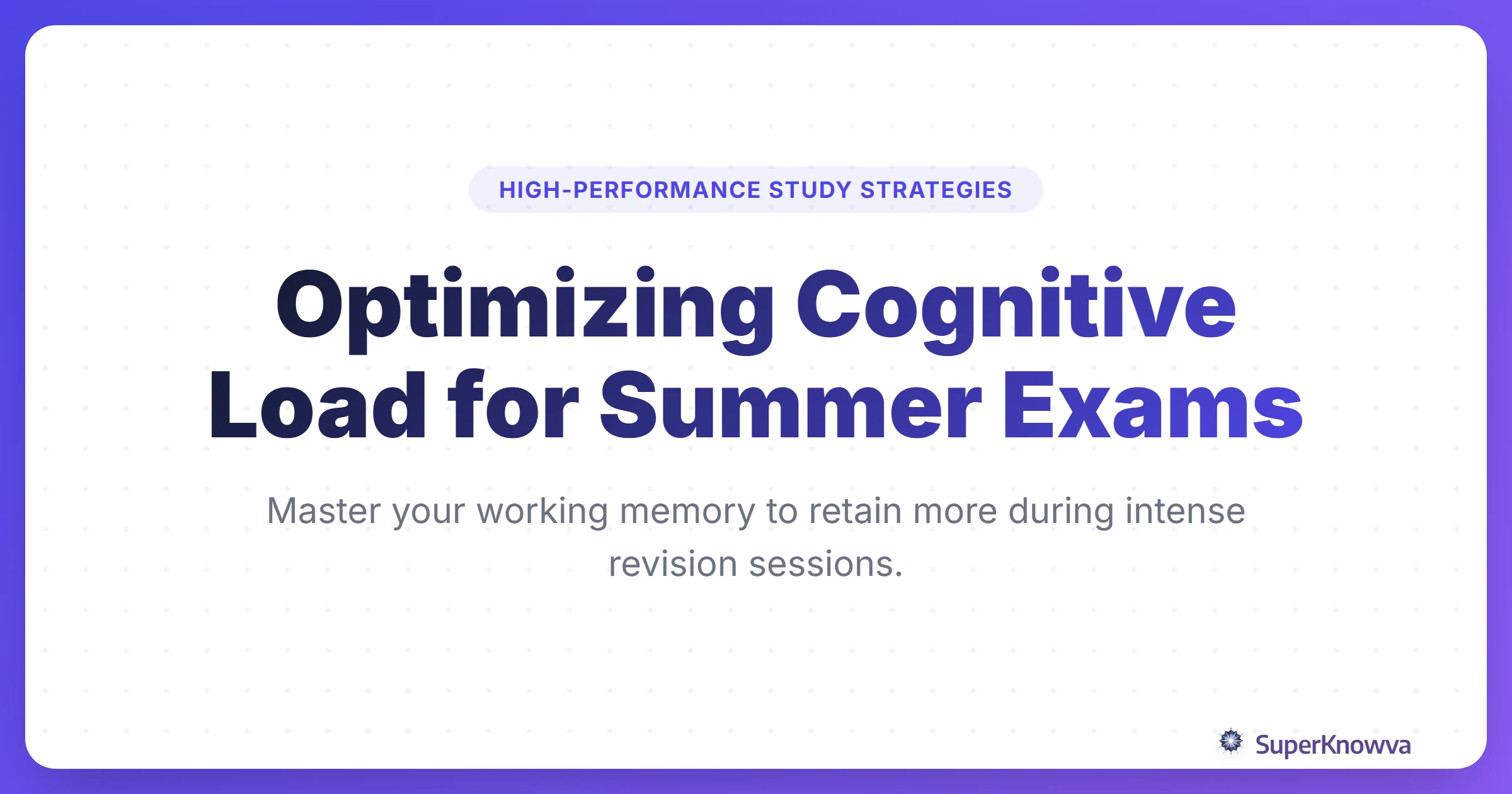 HIGH-PERFORMANCE STUDY STRATEGIES

Optimizing Cognitive Load for Summer Exams

Master your working memory to retain more during intense revision sessions.

SuperKnowva